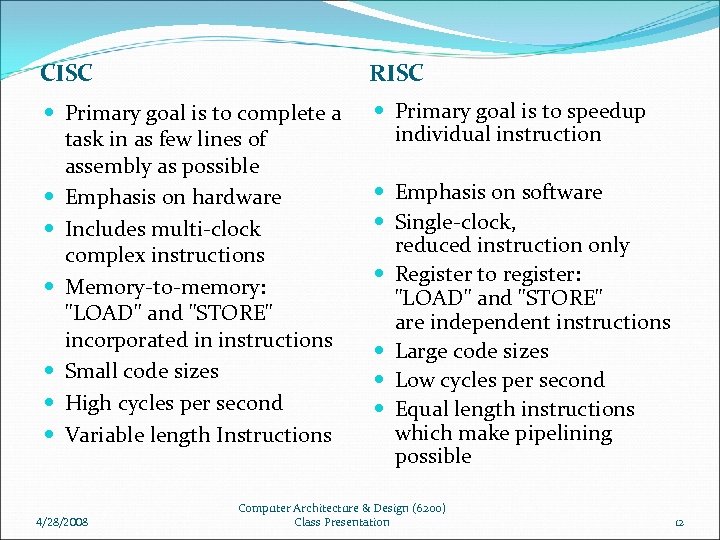 CISC

- Primary goal is to complete a task in as few lines of assembly as possible
- Emphasis on hardware
- Includes multi-clock complex instructions
- Memory-to-memory: "LOAD" and "STORE" incorporated in instructions
- Small code sizes
- High cycles per second
- Variable length Instructions

RISC

- Primary goal is to speedup individual instruction
- Emphasis on software
- Single-clock, reduced instruction only
- Register to register: "LOAD" and "STORE" are independent instructions
- Large code sizes
- Low cycles per second
- Equal length instructions which make pipelining possible

4/28/2008

Computer Architecture & Design (6200)
Class Presentation

12